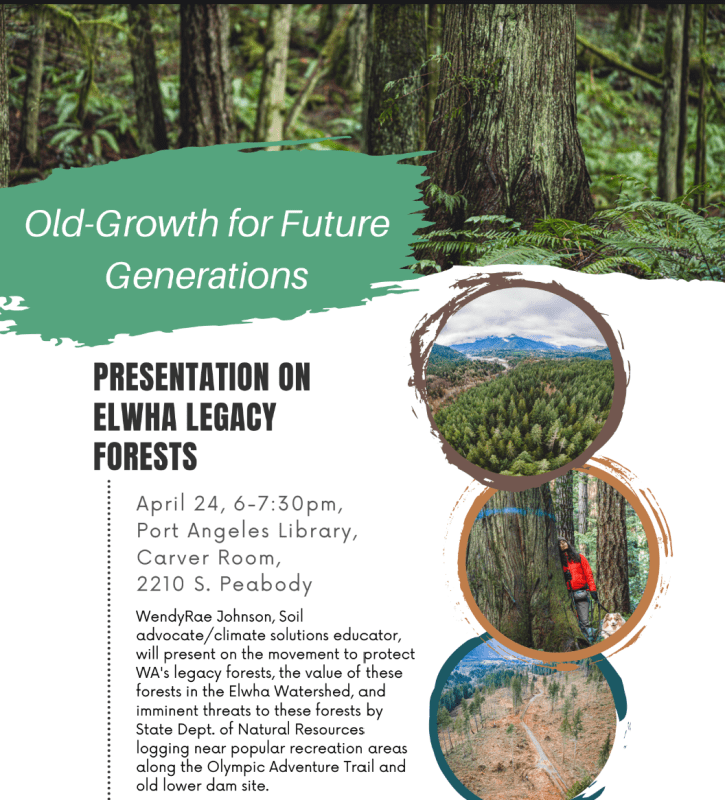 Old-Growth for Future Generations

PRESENTATION ON ELWHA LEGACY FORESTS

April 24, 6-7:30pm, Port Angeles Library, Carver Room, 2210 S. Peabody

WendyRae Johnson, Soil advocate/climate solutions educator, will present on the movement to protect WA's legacy forests, the value of these forests in the Elwha Watershed, and imminent threats to these forests by State Dept. of Natural Resources logging near popular recreation areas along the Olympic Adventure Trail and old lower dam site.